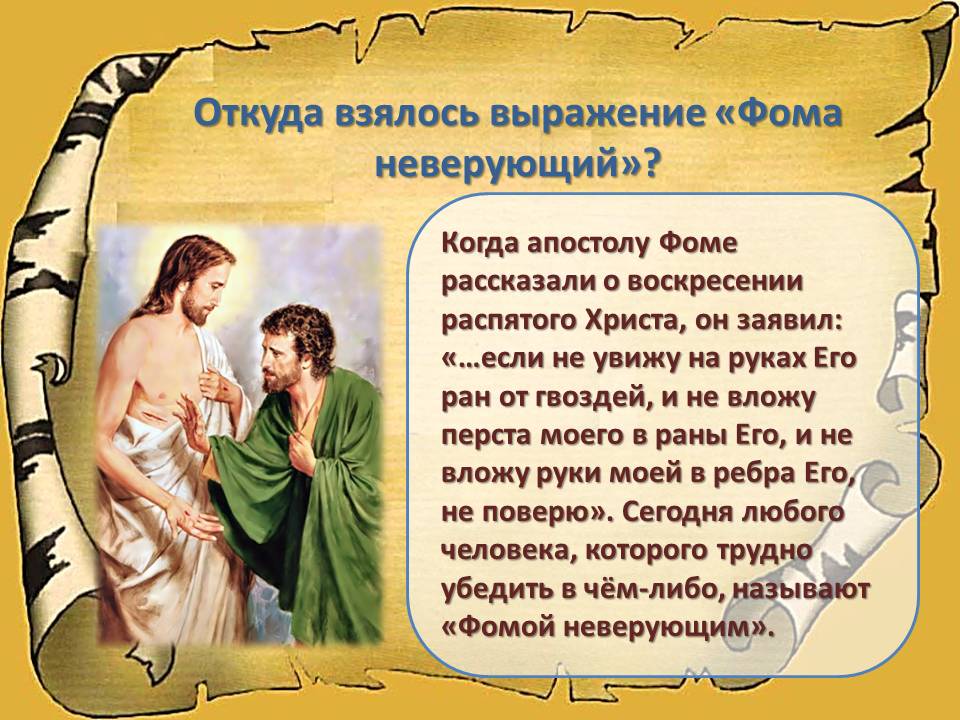 Откуда взялось выражение «Фома неверующий»?

Когда апостолу Фоме рассказали о воскресении распятого Христа, он заявил: «…если не увижу на руках Его ран от гвоздей, и не вложу перста моего в раны Его, и не вложу руки моей в ребра Его, не поверю». Сегодня любого человека, которого трудно убедить в чём-либо, называют «Фомой неверующим».